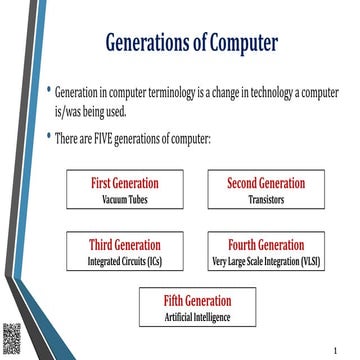 Generations of Computer

• Generation in computer terminology is a change in technology a computer is/was being used.

• There are FIVE generations of computer:

First Generation
Vacuum Tubes

Second Generation
Transistors

Third Generation
Integrated Circuits (ICs)

Fourth Generation
Very Large Scale Integration (VLSI)

Fifth Generation
Artificial Intelligence

1